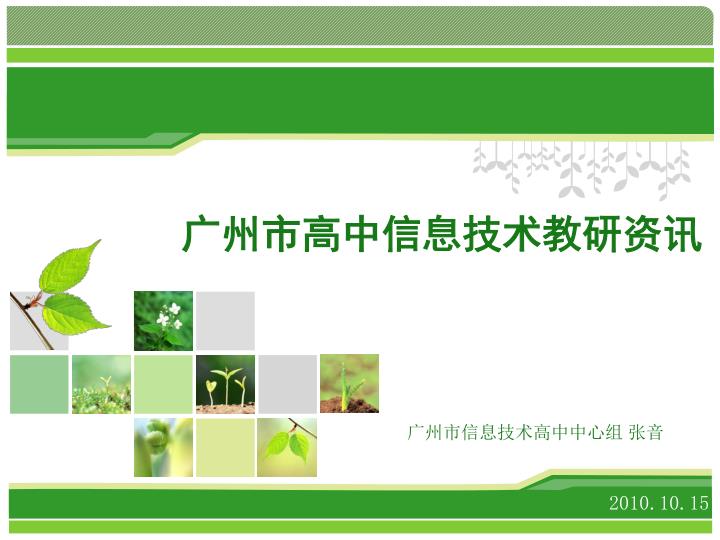 广州市高中信息技术教研资讯

广州市信息技术高中中心组 张音

2010.10.15